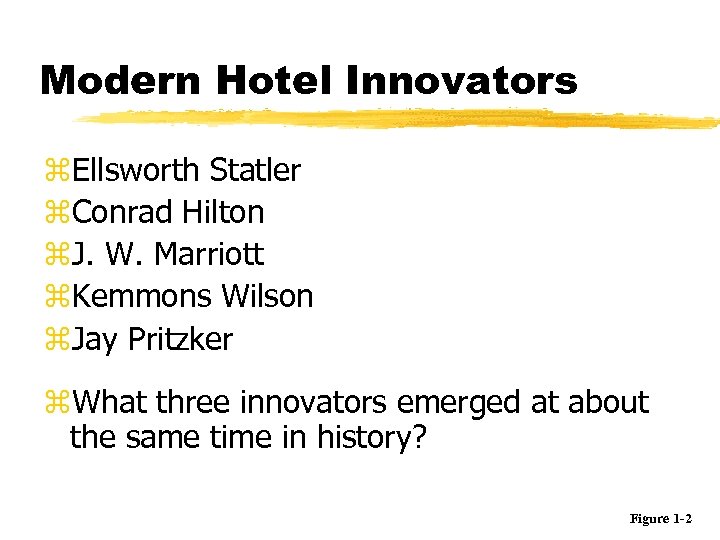 Modern Hotel Innovators

⌘Ellsworth Statler
⌘Conrad Hilton
⌘J. W. Marriott
⌘Kemmons Wilson
⌘Jay Pritzker

⌘What three innovators emerged at about the same time in history?

Figure 1-2